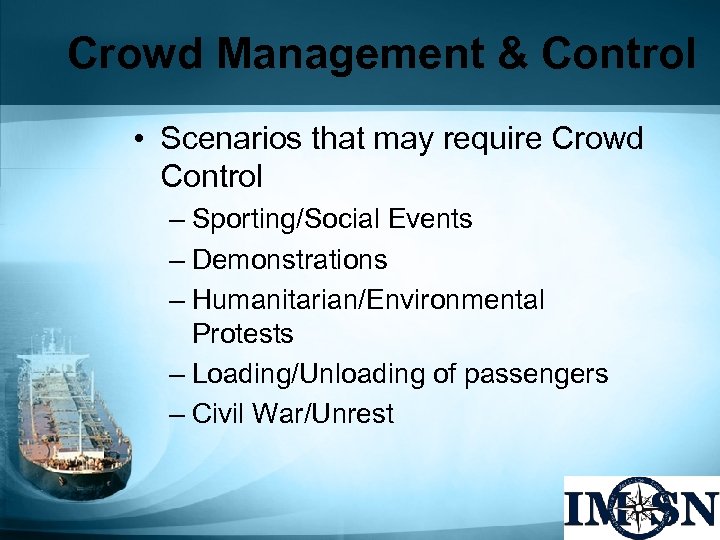 Crowd Management & Control

• Scenarios that may require Crowd Control
– Sporting/Social Events
– Demonstrations
– Humanitarian/Environmental Protests
– Loading/Unloading of passengers
– Civil War/Unrest

IMSN